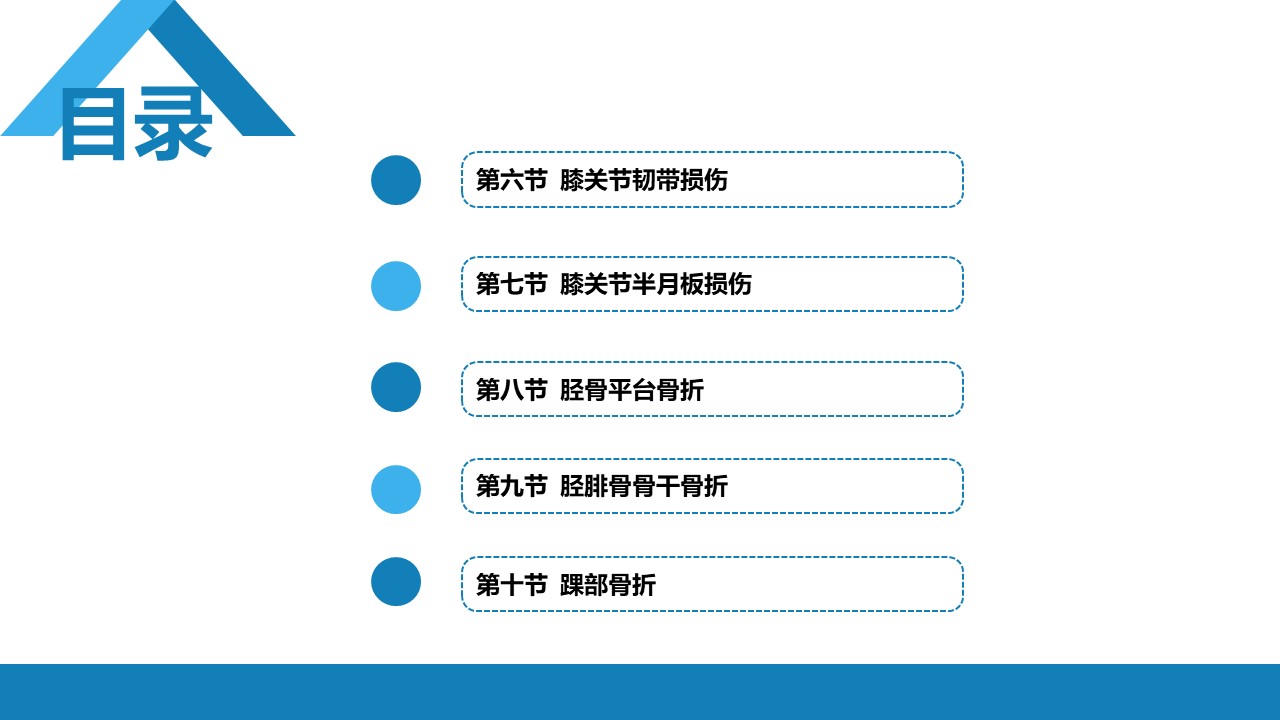 目录

第六节 膝关节韧带损伤

第七节 膝关节半月板损伤

第八节 胫骨平台骨折

第九节 胫腓骨骨干骨折

第十节 踝部骨折